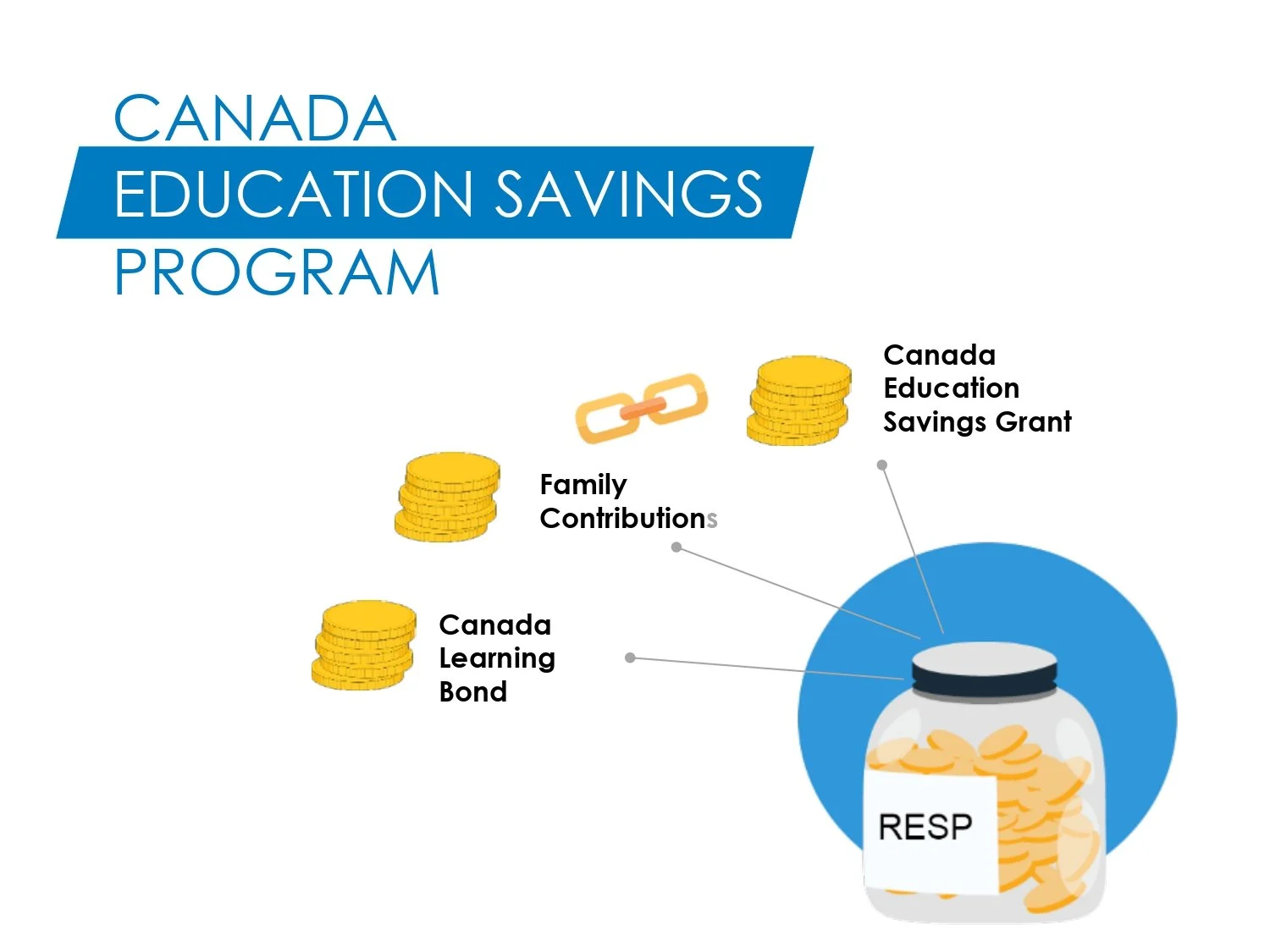 CANADA
EDUCATION SAVINGS
PROGRAM

Canada
Education
Savings Grant

Family
Contributions

Canada
Learning
Bond

RESP